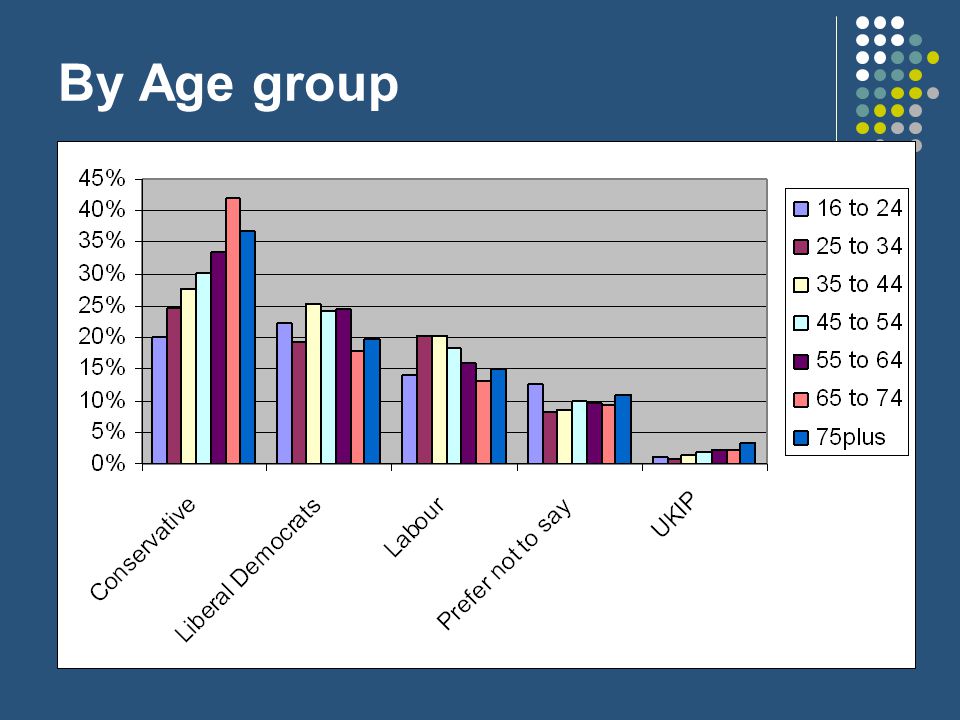 By Age group

45%
40%
35%
30%
25%
20%
15%
10%
5%
0%

Conservative
Liberal Democrats
Labour
Prefer not to say
UKIP

16 to 24
25 to 34
35 to 44
45 to 54
55 to 64
65 to 74
75plus